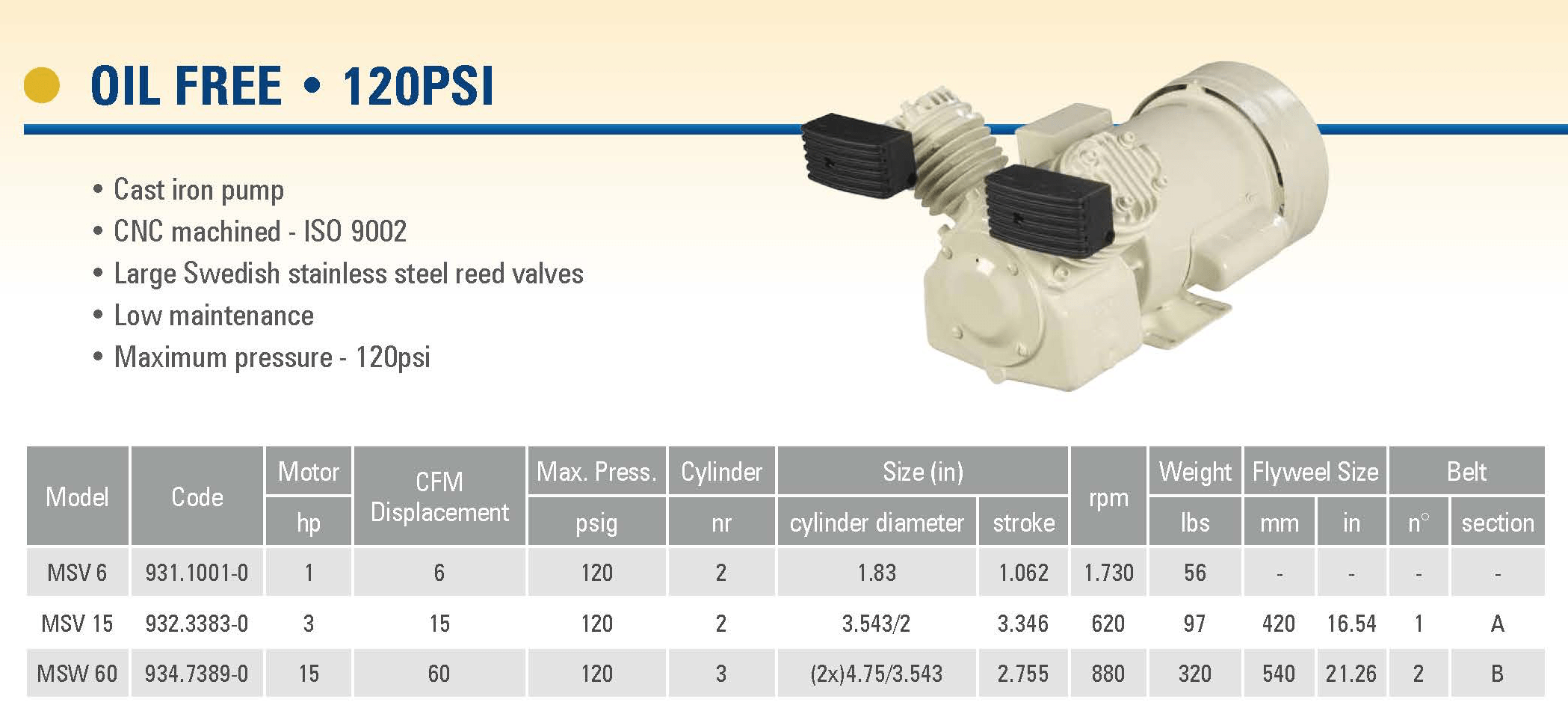 OIL FREE • 120PSI

• Cast iron pump
• CNC machined - ISO 9002
• Large Swedish stainless steel reed valves
• Low maintenance
• Maximum pressure - 120psi

| Model | Code | Motor hp | CFM Displacement | Max. Press. psig | Cylinder nr | Size (in) cylinder diameter | Size (in) stroke | rpm | Weight lbs | Flyweel Size mm | Flyweel Size in | Belt n° | Belt section |
|---|---|---|---|---|---|---|---|---|---|---|---|---|---|
| MSV 6 | 931.1001-0 | 1 | 6 | 120 | 2 | 1.83 | 1.062 | 1.730 | 56 | - | - | - | - |
| MSV 15 | 932.3383-0 | 3 | 15 | 120 | 2 | 3.543/2 | 3.346 | 620 | 97 | 420 | 16.54 | 1 | A |
| MSW 60 | 934.7389-0 | 15 | 60 | 120 | 3 | (2x)4.75/3.543 | 2.755 | 880 | 320 | 540 | 21.26 | 2 | B |